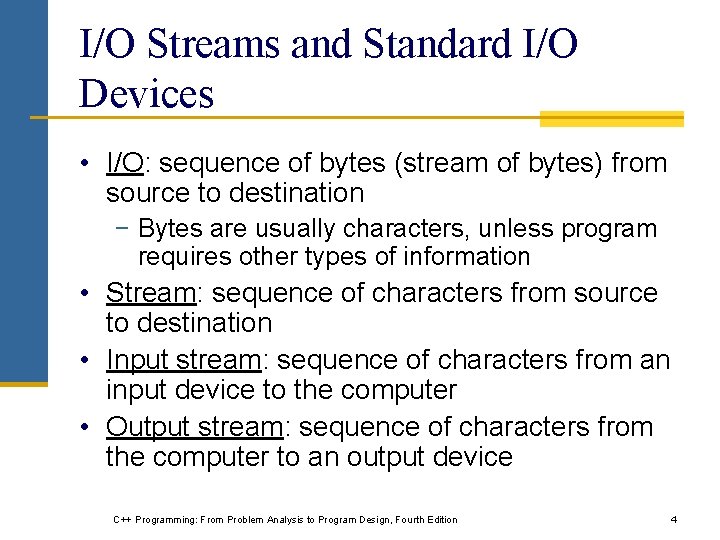 I/O Streams and Standard I/O Devices

• I/O: sequence of bytes (stream of bytes) from source to destination
 − Bytes are usually characters, unless program requires other types of information
• Stream: sequence of characters from source to destination
• Input stream: sequence of characters from an input device to the computer
• Output stream: sequence of characters from the computer to an output device

C++ Programming: From Problem Analysis to Program Design, Fourth Edition

4